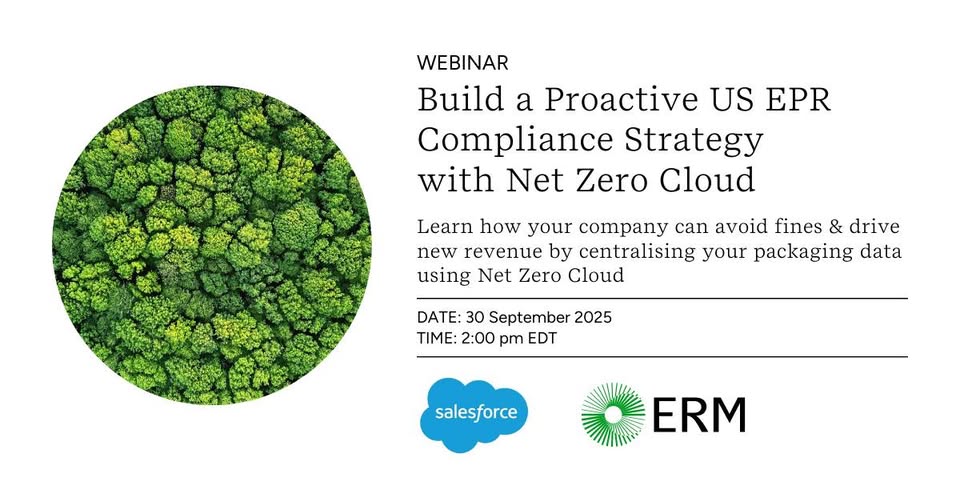 WEBINAR

Build a Proactive US EPR Compliance Strategy with Net Zero Cloud

Learn how your company can avoid fines & drive new revenue by centralising your packaging data using Net Zero Cloud

DATE: 30 September 2025
TIME: 2:00 pm EDT

salesforce

ERM